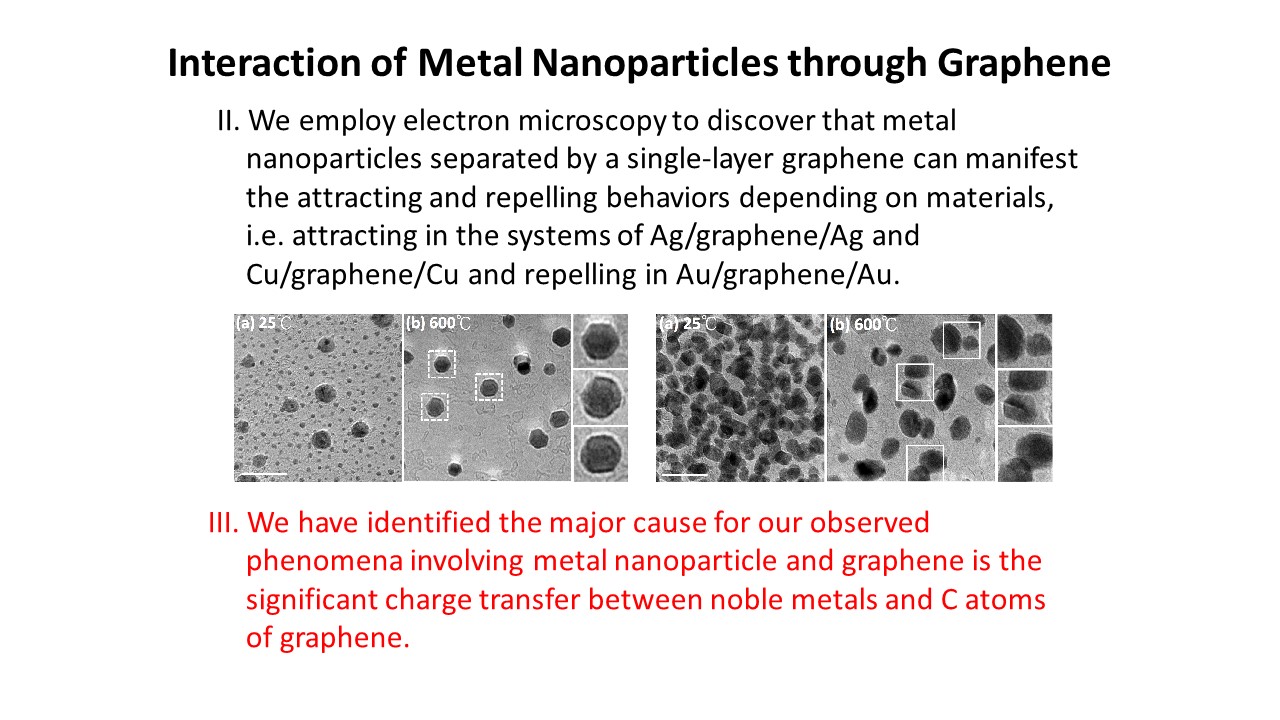 Interaction of Metal Nanoparticles through Graphene

II. We employ electron microscopy to discover that metal nanoparticles separated by a single-layer graphene can manifest the attracting and repelling behaviors depending on materials, i.e. attracting in the systems of Ag/graphene/Ag and Cu/graphene/Cu and repelling in Au/graphene/Au.

(a) 25℃

(b) 600℃

(a) 25℃

(b) 600℃

III. We have identified the major cause for our observed phenomena involving metal nanoparticle and graphene is the significant charge transfer between noble metals and C atoms of graphene.